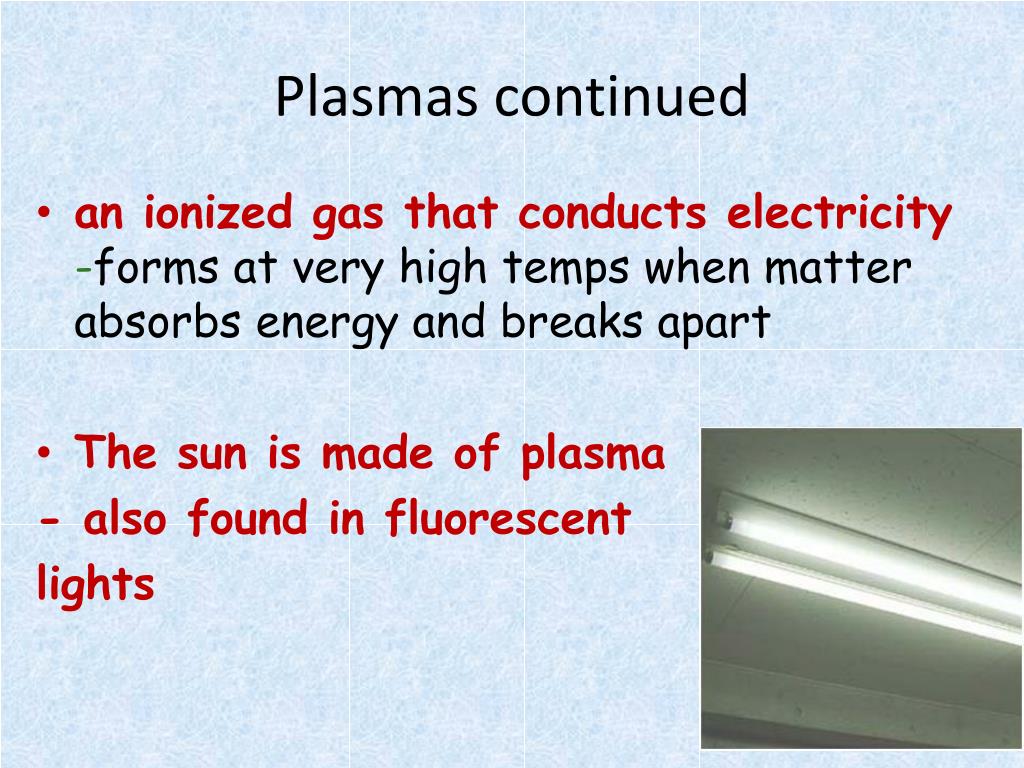 Plasmas continued

• an ionized gas that conducts electricity -forms at very high temps when matter absorbs energy and breaks apart

• The sun is made of plasma
- also found in fluorescent lights